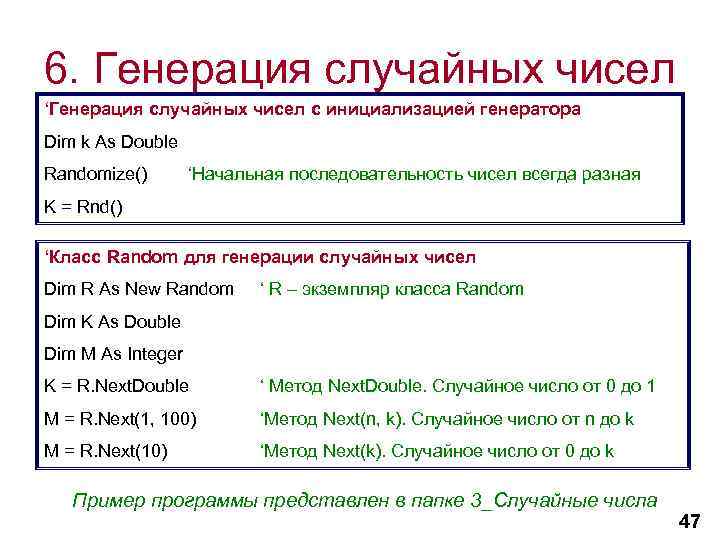 6. Генерация случайных чисел

‘Генерация случайных чисел с инициализацией генератора

Dim k As Double

Randomize() ‘Начальная последовательность чисел всегда разная

K = Rnd()

‘Класс Random для генерации случайных чисел

Dim R As New Random ‘ R – экземпляр класса Random

Dim K As Double

Dim M As Integer

K = R.NextDouble ‘ Метод NextDouble. Случайное число от 0 до 1

M = R.Next(1, 100) ‘Метод Next(n, k). Случайное число от n до k

M = R.Next(10) ‘Метод Next(k). Случайное число от 0 до k

Пример программы представлен в папке 3_Случайные числа

47